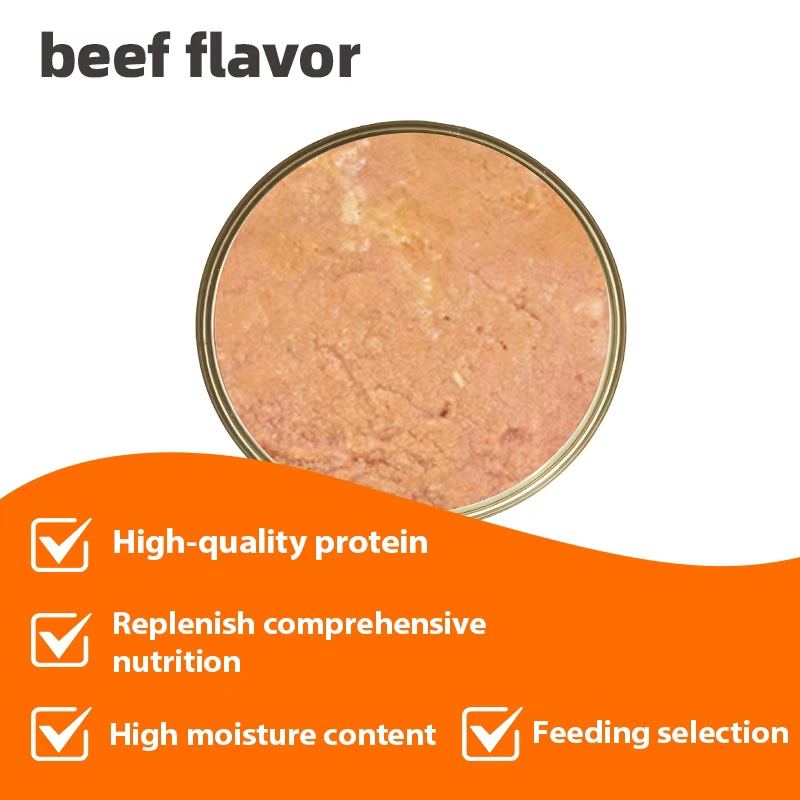 beef flavor

High-quality protein

Replenish comprehensive nutrition

High moisture content

Feeding selection